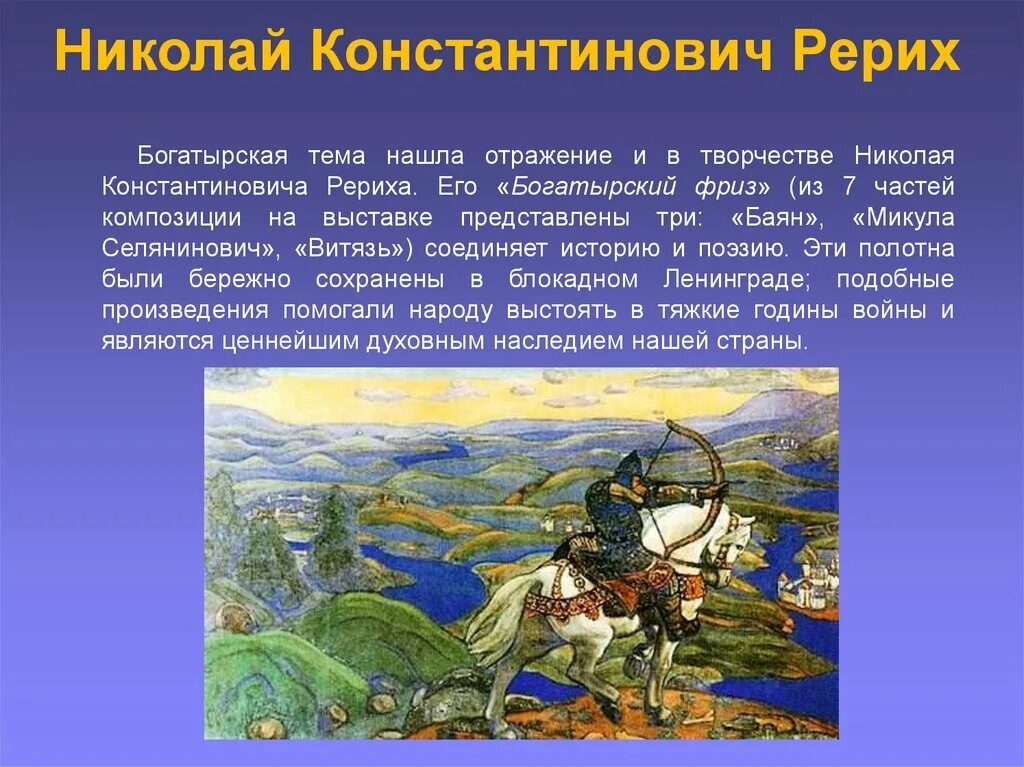 Николай Константинович Рерих

Богатырская тема нашла отражение и в творчестве Николая Константиновича Рериха. Его «Богатырский фриз» (из 7 частей композиции на выставке представлены три: «Баян», «Микула Селянинович», «Витязь») соединяет историю и поэзию. Эти полотна были бережно сохранены в блокадном Ленинграде; подобные произведения помогали народу выстоять в тяжкие годины войны и являются ценнейшим духовным наследием нашей страны.